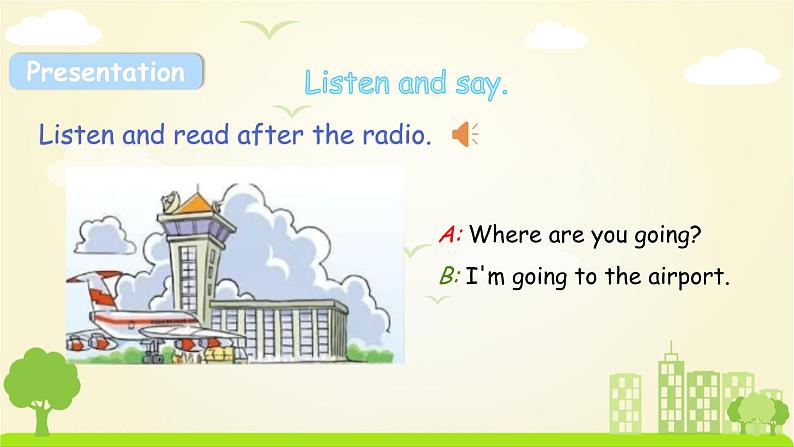 Presentation

Listen and say.

Listen and read after the radio.

A: Where are you going?

B: I'm going to the airport.